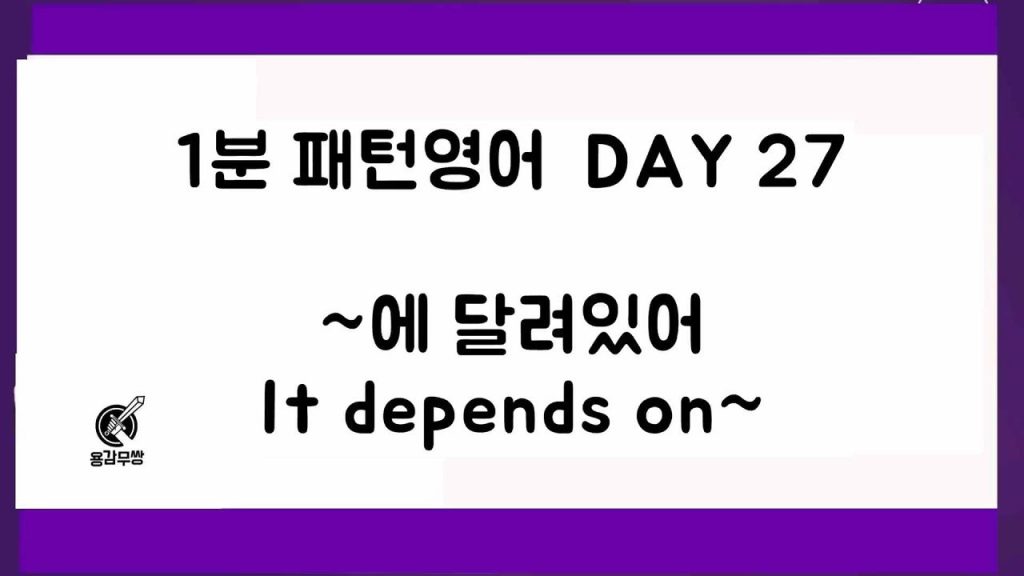 1분 패턴영어 DAY 27

~에 달려있어
It depends on~

용감무쌍